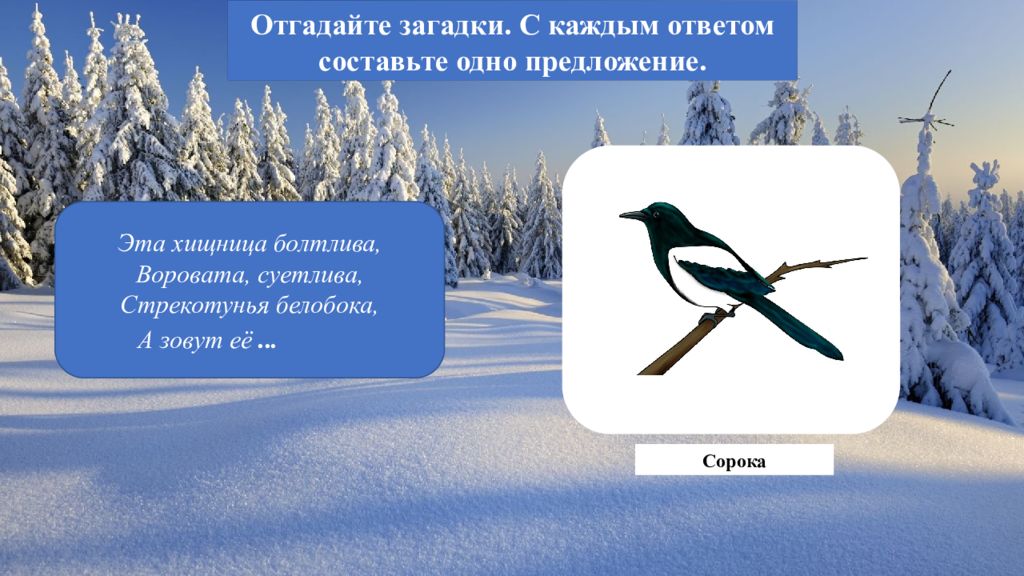 Отгадайте загадки. С каждым ответом составьте одно предложение.

Эта хищница болтлива,
Воровата, суетлива,
Стрекотунья белобока,
А зовут её ...

Сорока